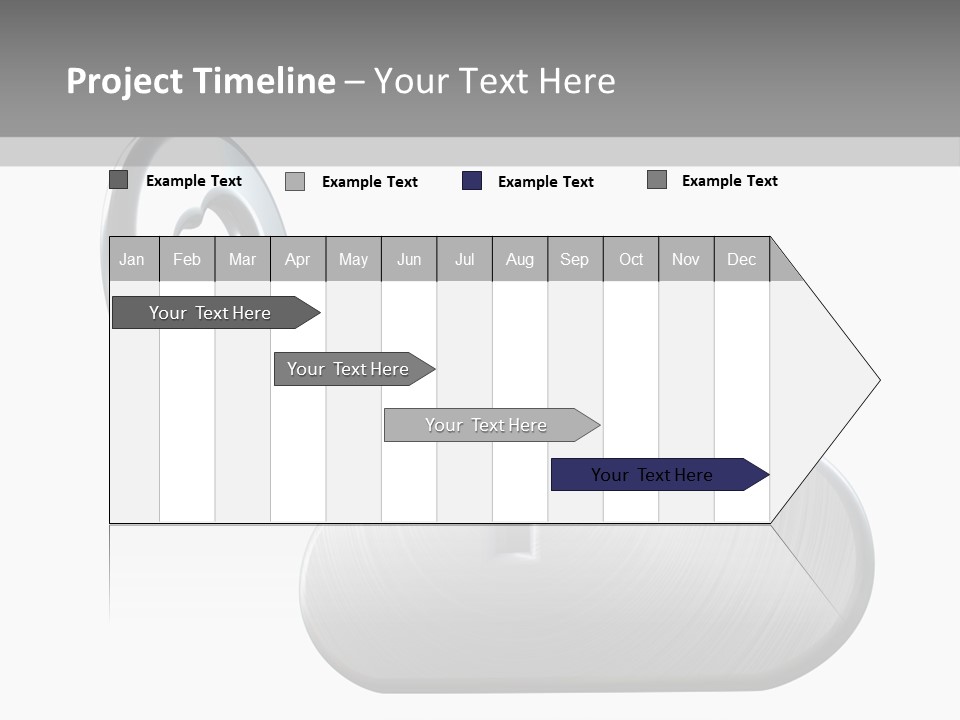 Project Timeline – Your Text Here

Example Text Example Text Example Text Example Text

| Jan | Feb | Mar | Apr | May | Jun | Jul | Aug | Sep | Oct | Nov | Dec |
|---|---|---|---|---|---|---|---|---|---|---|---|

Your Text Here

Your Text Here

Your Text Here

Your Text Here